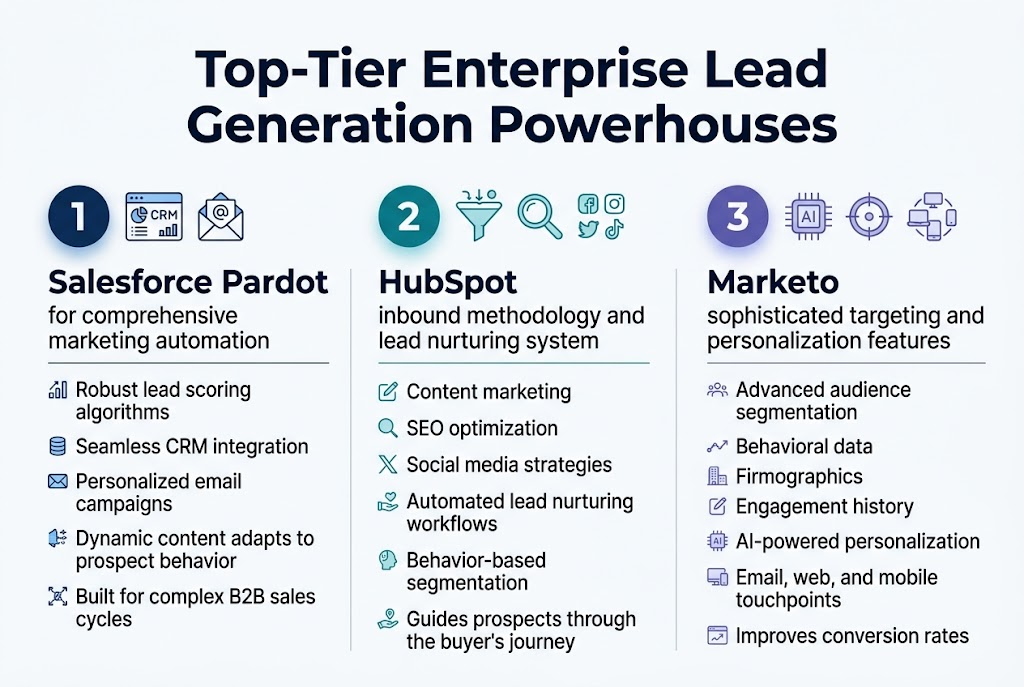 Top-Tier Enterprise Lead Generation Powerhouses

1
CRM

Salesforce Pardot
for comprehensive marketing automation

Robust lead scoring algorithms

Seamless CRM integration

Personalized email campaigns

Dynamic content adapts to prospect behavior

Built for complex B2B sales cycles

2

HubSpot
inbound methodology and lead nurturing system

Content marketing

SEO optimization

Social media strategies

Automated lead nurturing workflows

Behavior-based segmentation

Guides prospects through the buyer's journey

3
AI

Marketo
sophisticated targeting and personalization features

Advanced audience segmentation

Behavioral data

Firmographics

Engagement history

AI-powered personalization

Email, web, and mobile touchpoints

Improves conversion rates